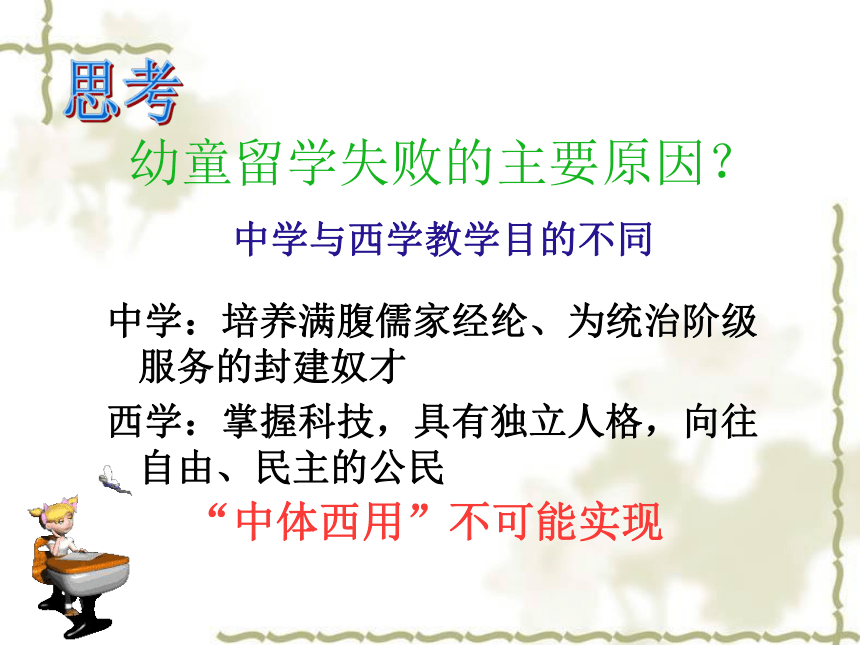 思考

幼童留学失败的主要原因？

中学与西学教学目的不同

中学：培养满腹儒家经纶、为统治阶级服务的封建奴才

西学：掌握科技，具有独立人格，向往自由、民主的公民

“中体西用”不可能实现